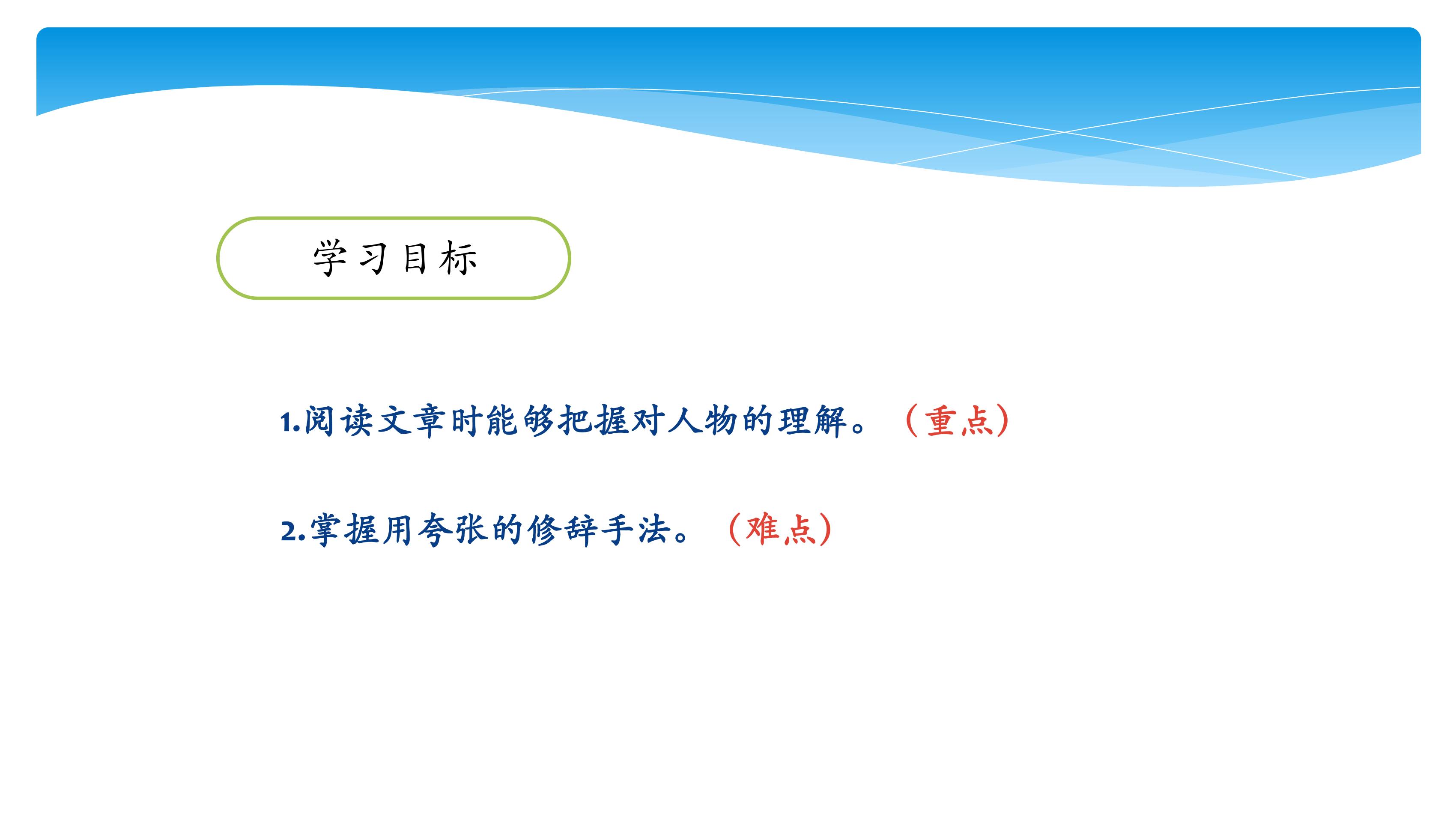 学习目标

1.阅读文章时能够把握对人物的理解。（重点）

2.掌握用夸张的修辞手法。（难点）